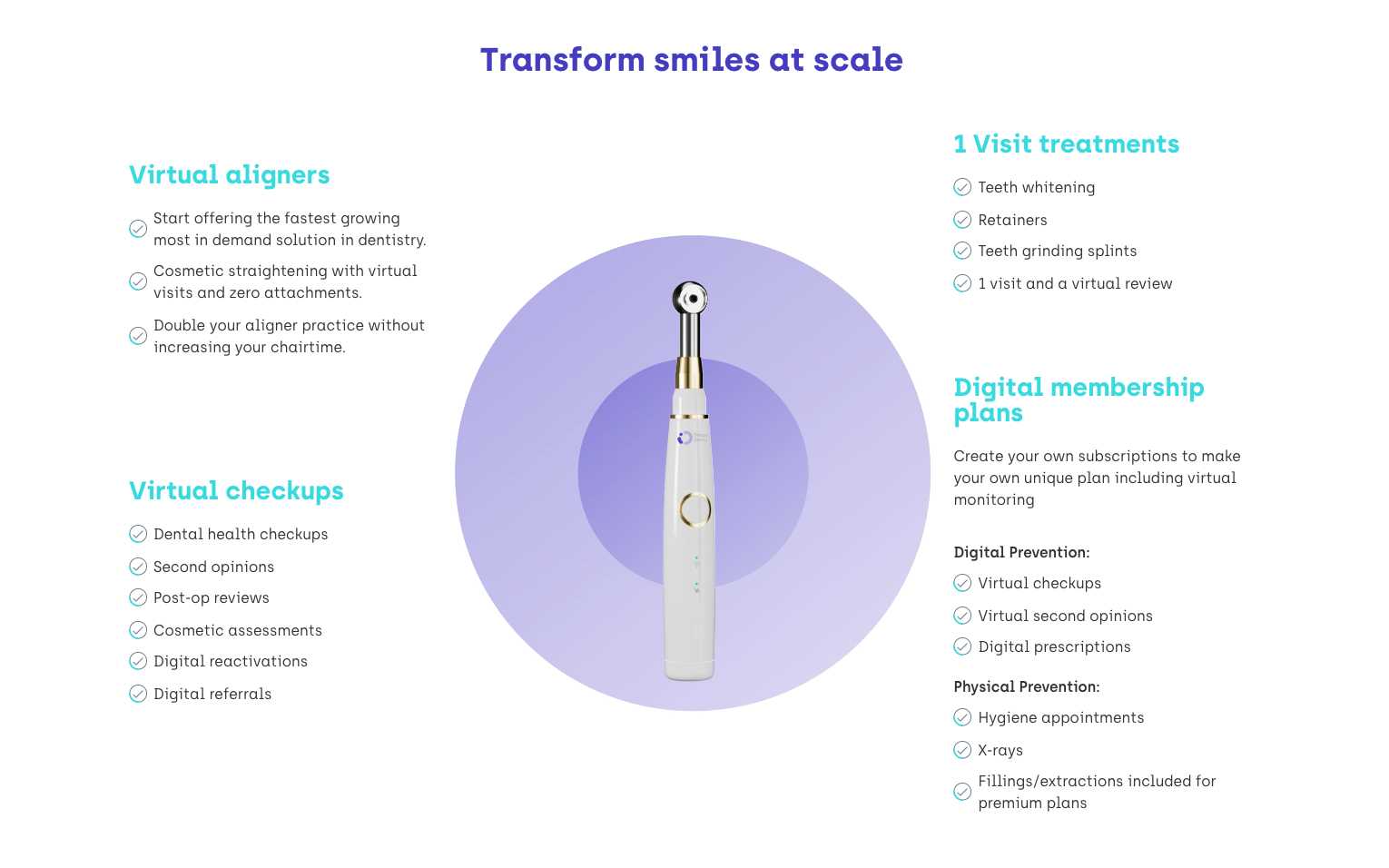 Transform smiles at scale

Virtual aligners

Start offering the fastest growing most in demand solution in dentistry.

Cosmetic straightening with virtual visits and zero attachments.

Double your aligner practice without increasing your chairtime.

Virtual checkups

Dental health checkups

Second opinions

Post-op reviews

Cosmetic assessments

Digital reactivations

Digital referrals

1 Visit treatments

Teeth whitening

Retainers

Teeth grinding splints

1 visit and a virtual review

Digital membership plans

Create your own subscriptions to make your own unique plan including virtual monitoring

Digital Prevention:

Virtual checkups

Virtual second opinions

Digital prescriptions

Physical Prevention:

Hygiene appointments

X-rays

Fillings/extractions included for premium plans